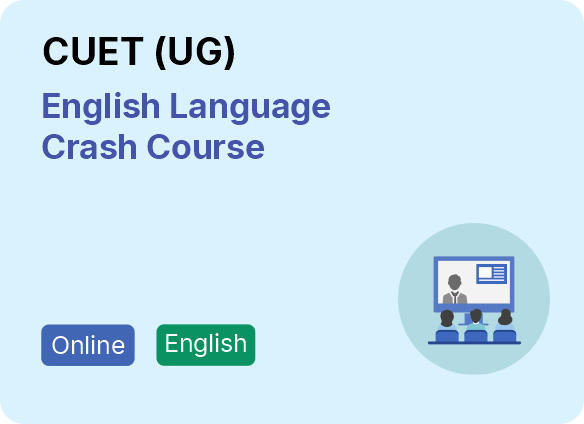 CUET (UG)

English Language Crash Course

Online

English